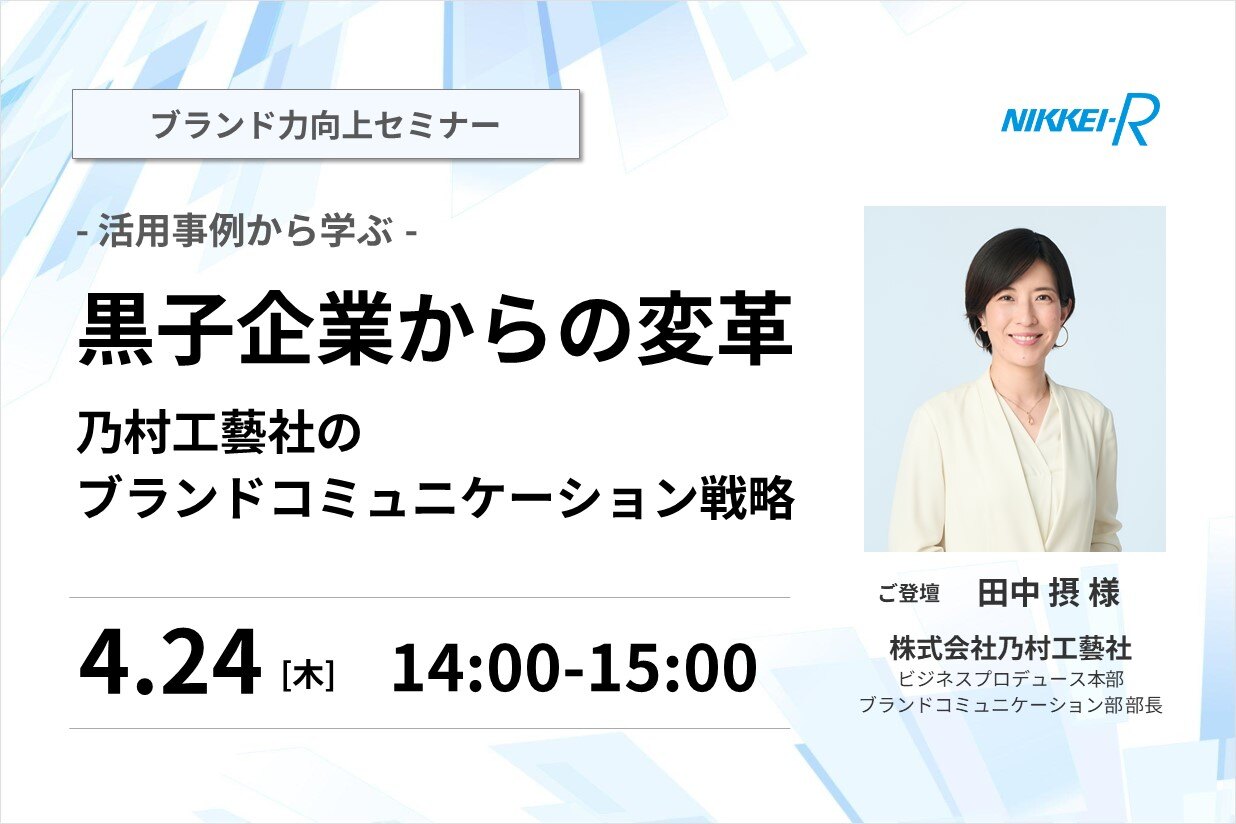 ブランド力向上セミナー

NIKKEI-R

- 活用事例から学ぶ -

黒子企業からの変革

乃村工藝社の
ブランドコミュニケーション戦略

4.24 [木] 14:00-15:00

ご登壇 田中 摂 様

株式会社乃村工藝社
ビジネスプロデュース本部
ブランドコミュニケーション部部長